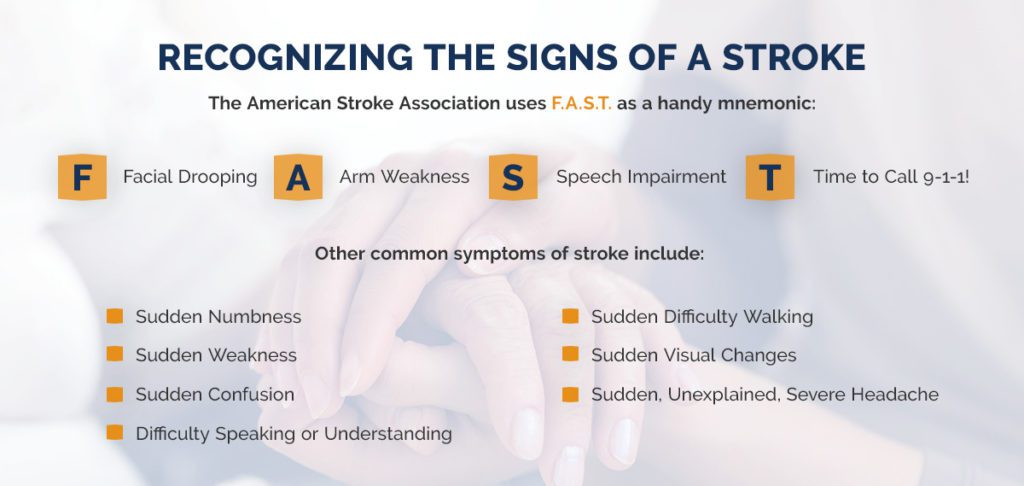 RECOGNIZING THE SIGNS OF A STROKE

The American Stroke Association uses F.A.S.T. as a handy mnemonic:

F Facial Drooping A Arm Weakness S Speech Impairment T Time to Call 9-1-1!

Other common symptoms of stroke include:

Sudden Numbness
Sudden Weakness
Sudden Confusion
Difficulty Speaking or Understanding

Sudden Difficulty Walking
Sudden Visual Changes
Sudden, Unexplained, Severe Headache